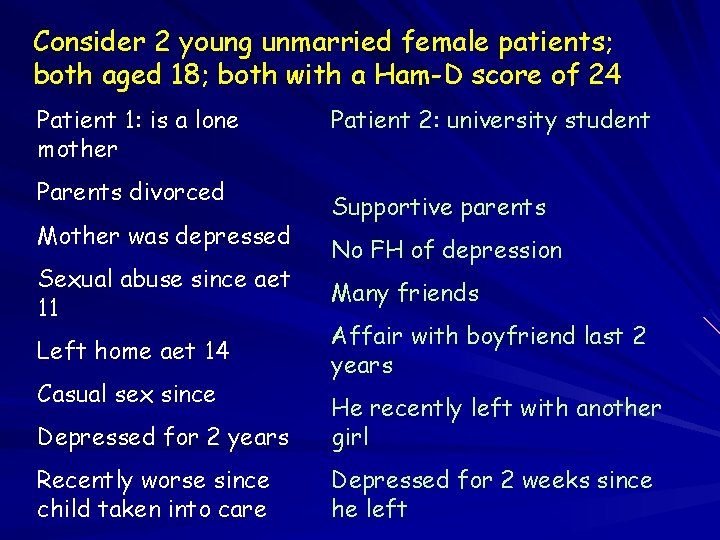 Consider 2 young unmarried female patients; both aged 18; both with a Ham-D score of 24

Patient 1: is a lone mother

Parents divorced

Mother was depressed

Sexual abuse since aet 11

Left home aet 14

Casual sex since

Depressed for 2 years

Recently worse since child taken into care

Patient 2: university student

Supportive parents

No FH of depression

Many friends

Affair with boyfriend last 2 years

He recently left with another girl

Depressed for 2 weeks since he left